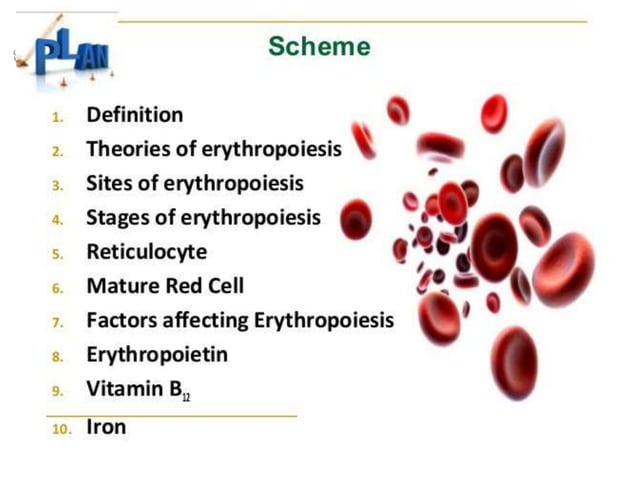 PLAN

Scheme

1. Definition
2. Theories of erythropoiesis
3. Sites of erythropoiesis
4. Stages of erythropoiesis
5. Reticulocyte
6. Mature Red Cell
7. Factors affecting Erythropoiesis
8. Erythropoietin
9. Vitamin $B_{12}$
10. Iron